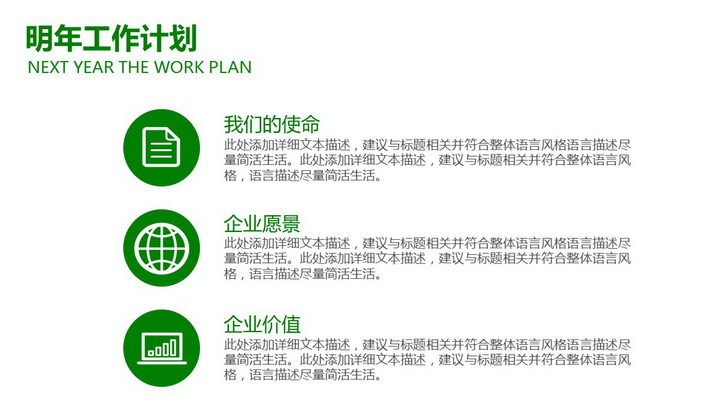 明年工作计划
NEXT YEAR THE WORK PLAN

我们的使命
此处添加详细文本描述，建议与标题相关并符合整体语言风格语言描述尽量简洁生活。此处添加详细文本描述，建议与标题相关并符合整体语言风格，语言描述尽量简洁生活。

企业愿景
此处添加详细文本描述，建议与标题相关并符合整体语言风格语言描述尽量简洁生活。此处添加详细文本描述，建议与标题相关并符合整体语言风格，语言描述尽量简洁生活。

企业价值
此处添加详细文本描述，建议与标题相关并符合整体语言风格语言描述尽量简洁生活。此处添加详细文本描述，建议与标题相关并符合整体语言风格，语言描述尽量简洁生活。